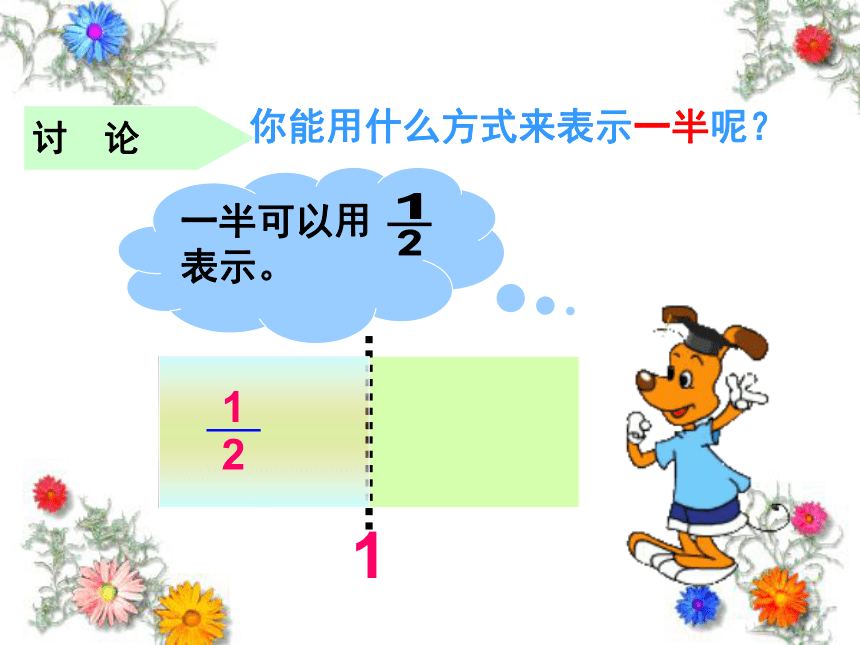 讨 论

你能用什么方式来表示一半呢？

一半可以用 $\frac{1}{2}$ 表示。

$\frac{1}{2}$

1